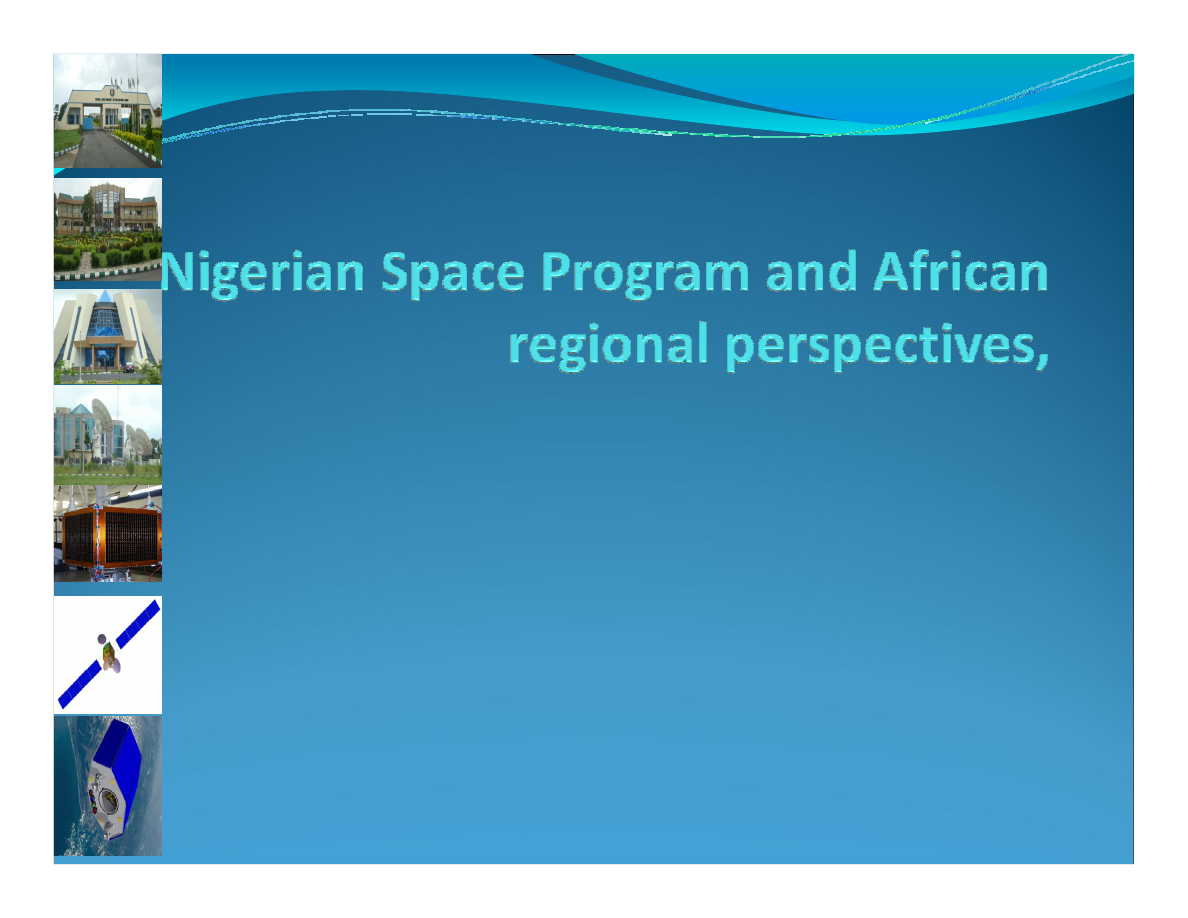 Nigerian Space Program and African regional perspectives,